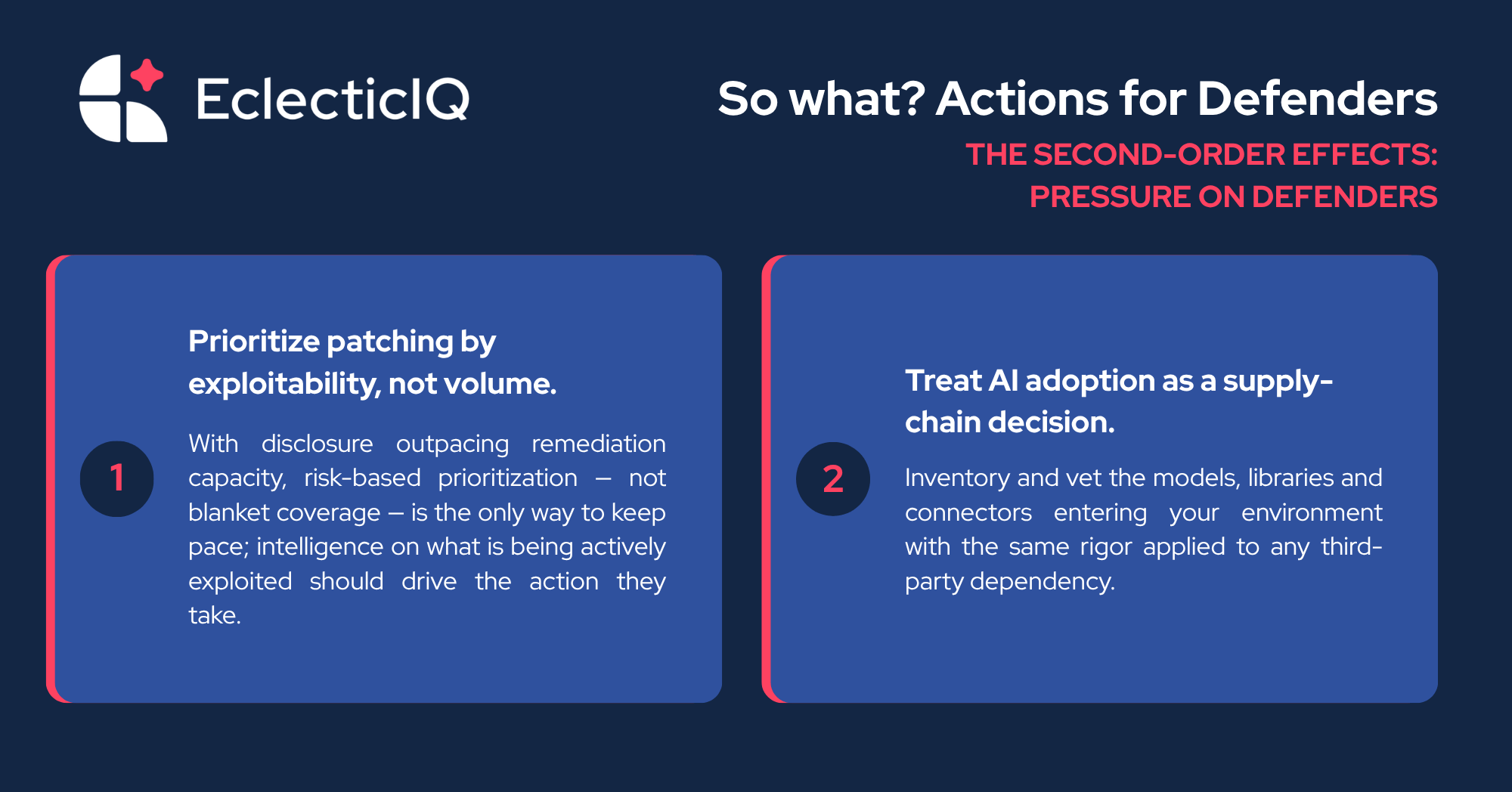 EclecticIQ

So what? Actions for Defenders

THE SECOND-ORDER EFFECTS:
PRESSURE ON DEFENDERS

1

Prioritize patching by exploitability, not volume.

With disclosure outpacing remediation capacity, risk-based prioritization — not blanket coverage — is the only way to keep pace; intelligence on what is being actively exploited should drive the action they take.

2

Treat AI adoption as a supply-chain decision.

Inventory and vet the models, libraries and connectors entering your environment with the same rigor applied to any third-party dependency.